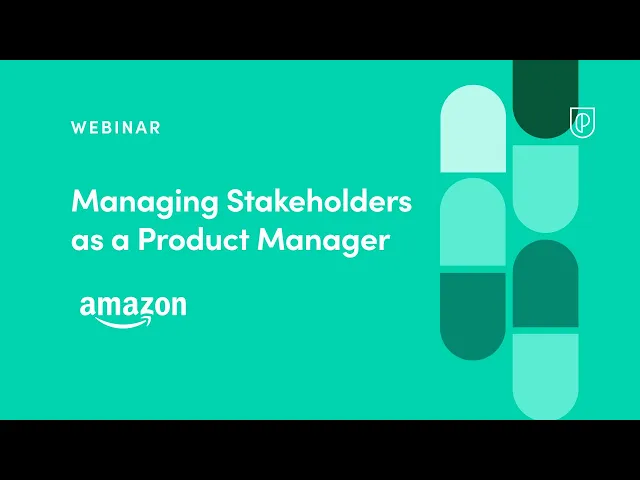 WEBINAR

Managing Stakeholders as a Product Manager

amazon